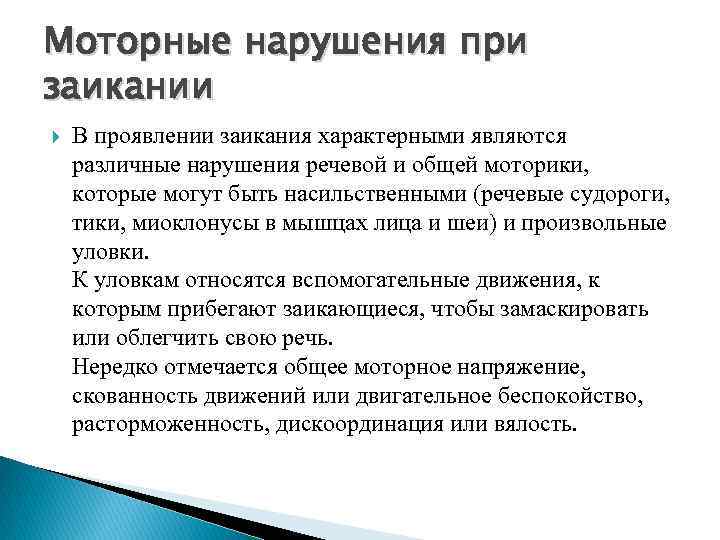 Моторные нарушения при заикании

В проявлении заикания характерными являются различные нарушения речевой и общей моторики, которые могут быть насильственными (речевые судороги, тики, миоклонусы в мышцах лица и шеи) и произвольные уловки.
К уловкам относятся вспомогательные движения, к которым прибегают заикающиеся, чтобы замаскировать или облегчить свою речь.
Нередко отмечается общее моторное напряжение, скованность движений или двигательное беспокойство, расторможенность, дискоординация или вялость.